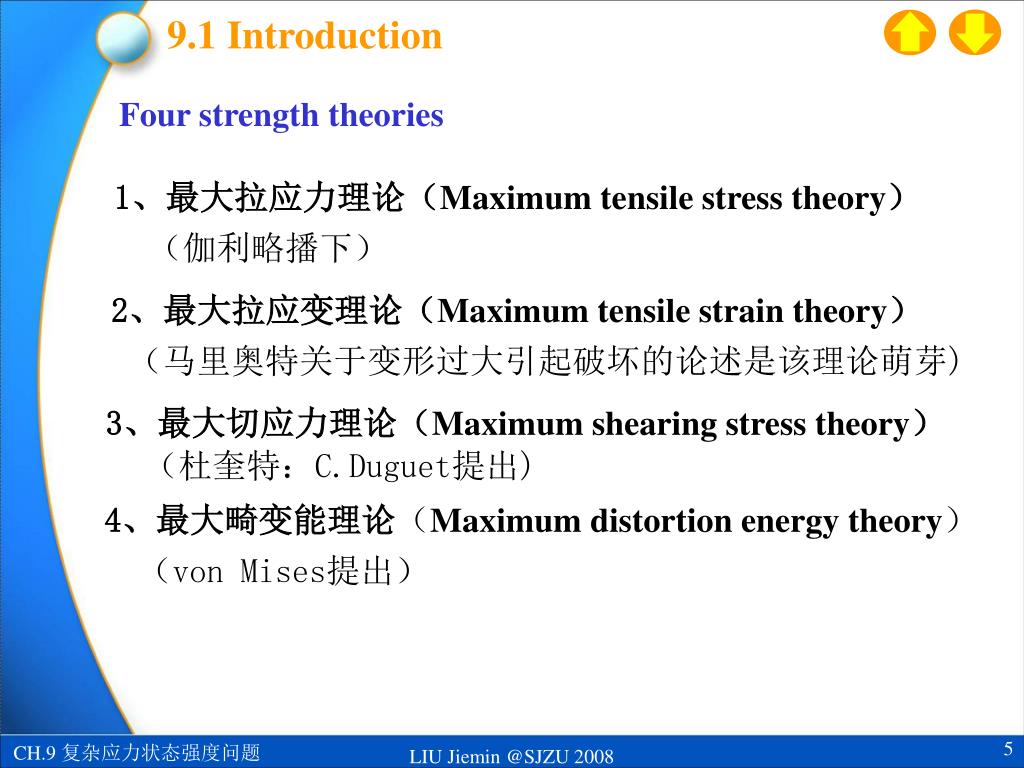 9.1 Introduction

Four strength theories

1、最大拉应力理论（Maximum tensile stress theory）
（伽利略播下）

2、最大拉应变理论（Maximum tensile strain theory）
（马里奥特关于变形过大引起破坏的论述是该理论萌芽)

3、最大切应力理论（Maximum shearing stress theory）
（杜奎特：C.Duguet提出)

4、最大畸变能理论（Maximum distortion energy theory）
（von Mises提出）

CH.9 复杂应力状态强度问题

LIU Jiemin @SJZU 2008

5